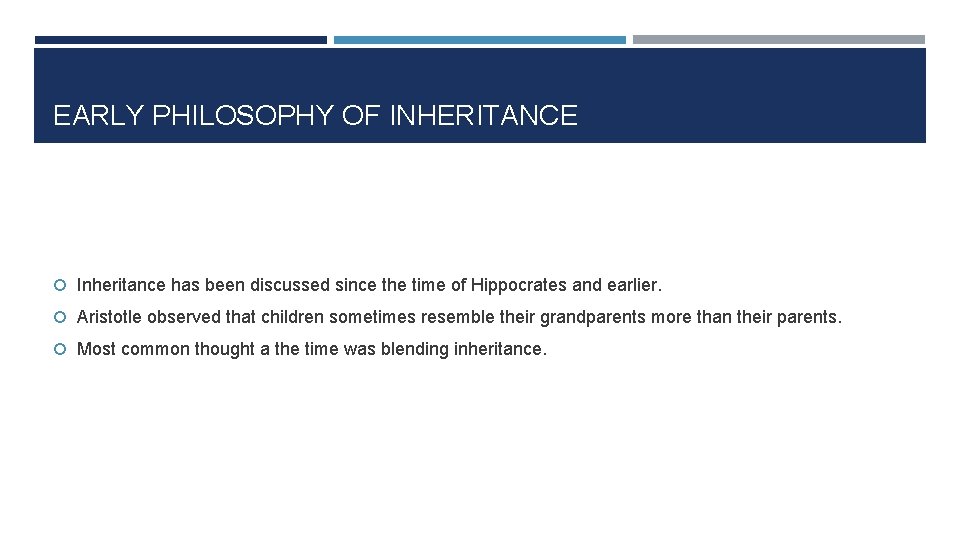 EARLY PHILOSOPHY OF INHERITANCE

Inheritance has been discussed since the time of Hippocrates and earlier.

Aristotle observed that children sometimes resemble their grandparents more than their parents.

Most common thought a the time was blending inheritance.